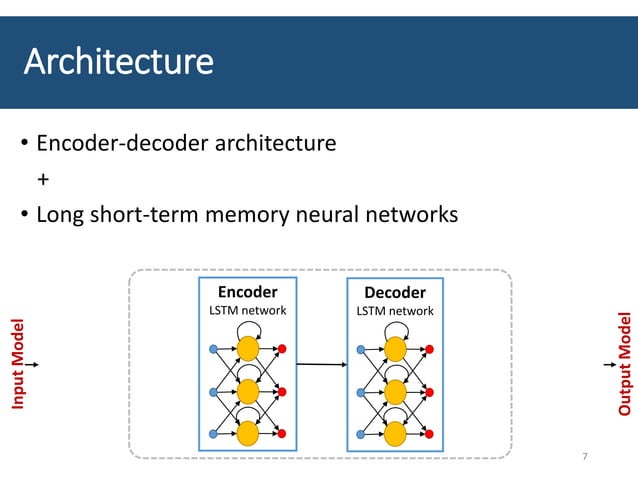 Architecture

• Encoder-decoder architecture
+
• Long short-term memory neural networks

Input Model

Encoder
LSTM network

Decoder
LSTM network

Output Model

7